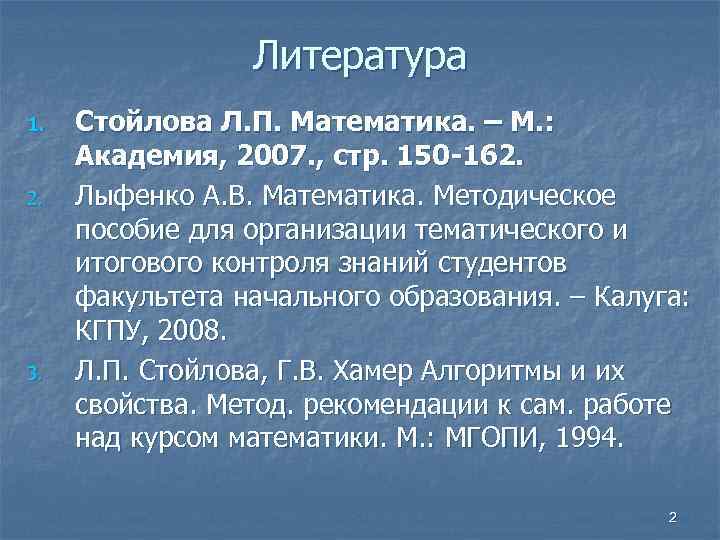 Литература

1. Стойлова Л.П. Математика. – М.: Академия, 2007., стр. 150-162.
2. Лыфенко А.В. Математика. Методическое пособие для организации тематического и итогового контроля знаний студентов факультета начального образования. – Калуга: КГПУ, 2008.
3. Л.П. Стойлова, Г.В. Хамер Алгоритмы и их свойства. Метод. рекомендации к сам. работе над курсом математики. М.: МГОПИ, 1994.

2